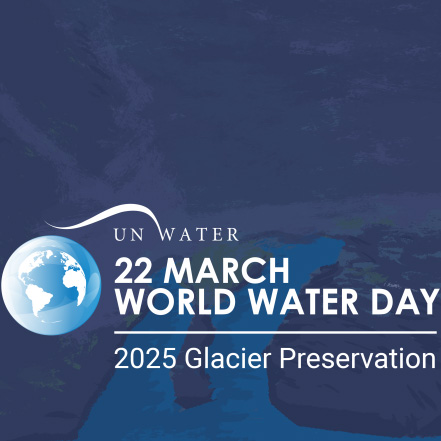 UN WATER
22 MARCH
WORLD WATER DAY
2025 Glacier Preservation